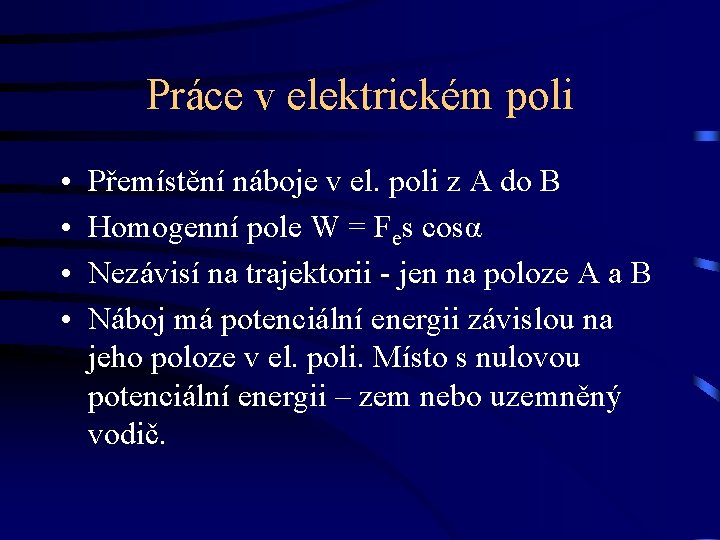 Práce v elektrickém poli

• Přemístění náboje v el. poli z A do B
• Homogenní pole $W = F_e s \cos\alpha$
• Nezávisí na trajektorii - jen na poloze A a B
• Náboj má potenciální energii závislou na jeho poloze v el. poli. Místo s nulovou potenciální energii – zem nebo uzemněný vodič.